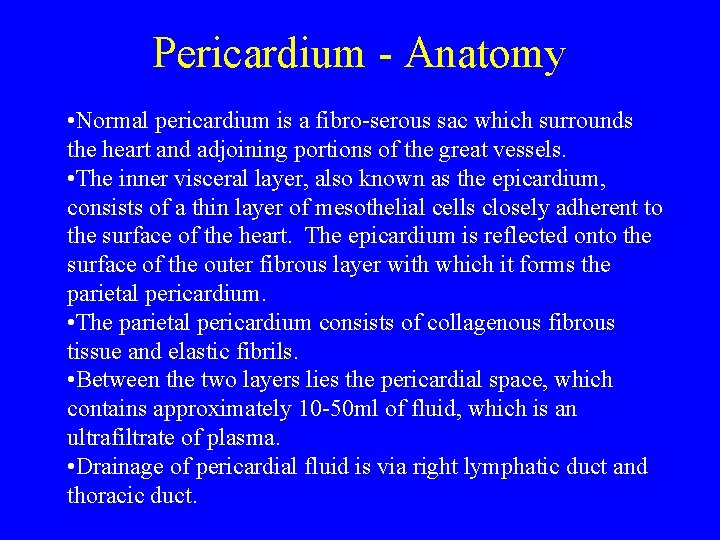 Pericardium - Anatomy

•Normal pericardium is a fibro-serous sac which surrounds the heart and adjoining portions of the great vessels.
•The inner visceral layer, also known as the epicardium, consists of a thin layer of mesothelial cells closely adherent to the surface of the heart. The epicardium is reflected onto the surface of the outer fibrous layer with which it forms the parietal pericardium.
•The parietal pericardium consists of collagenous fibrous tissue and elastic fibrils.
•Between the two layers lies the pericardial space, which contains approximately 10-50ml of fluid, which is an ultrafiltrate of plasma.
•Drainage of pericardial fluid is via right lymphatic duct and thoracic duct.